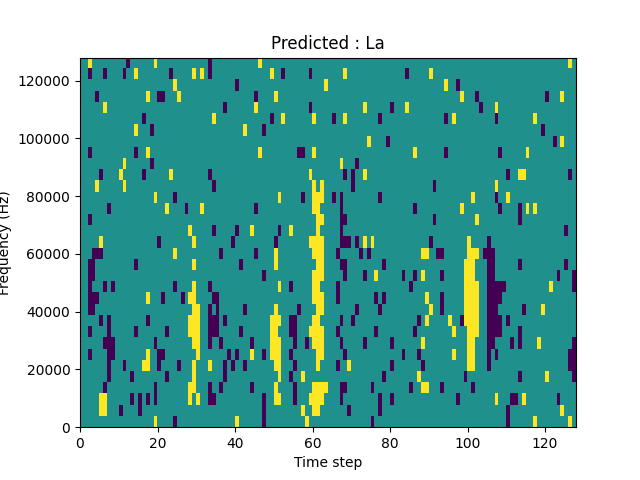 Predicted : La

Frequency (Hz)

120000
100000
80000
60000
40000
20000
0

0 20 40 60 80 100 120

Time step